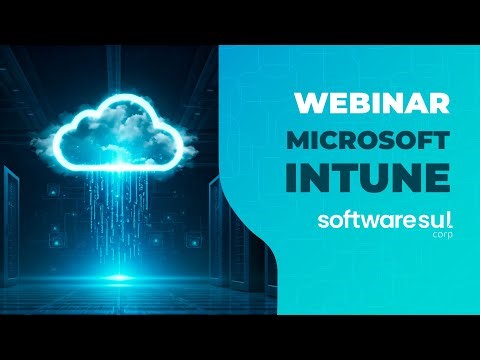 WEBINAR
MICROSOFT
INTUNE

softwaresul
corp